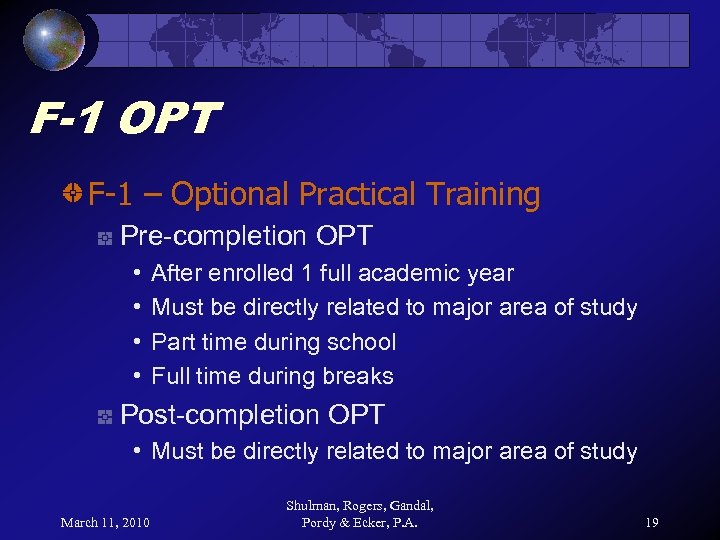 F-1 OPT

F-1 – Optional Practical Training

Pre-completion OPT

• After enrolled 1 full academic year
• Must be directly related to major area of study
• Part time during school
• Full time during breaks

Post-completion OPT

• Must be directly related to major area of study

March 11, 2010

Shulman, Rogers, Gandal, Pordy & Ecker, P.A.

19